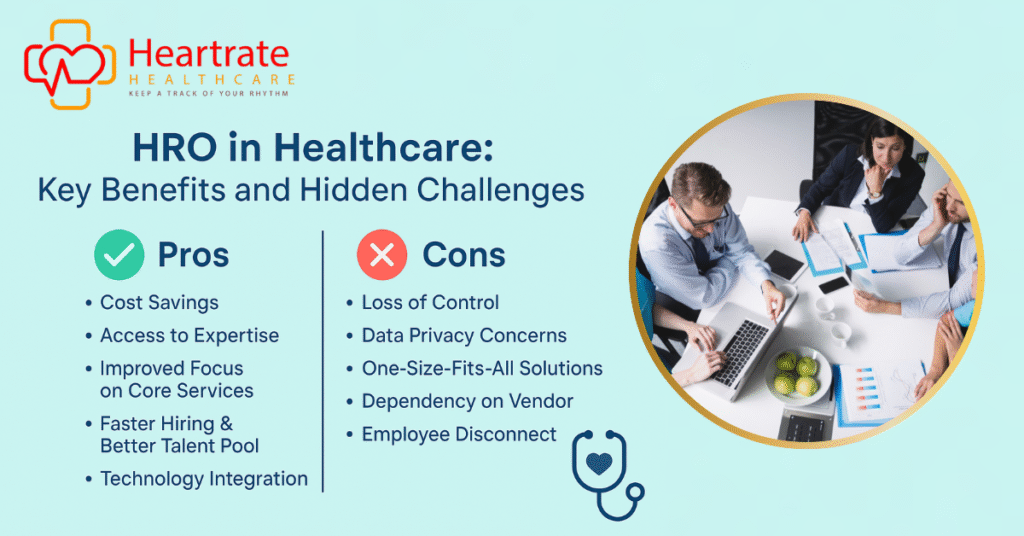 Heartrate
HEALTHCARE
KEEP A TRACK OF YOUR RHYTHM

HRO in Healthcare:
Key Benefits and Hidden Challenges

Pros
• Cost Savings
• Access to Expertise
• Improved Focus on Core Services
• Faster Hiring & Better Talent Pool
• Technology Integration

Cons
• Loss of Control
• Data Privacy Concerns
• One-Size-Fits-All Solutions
• Dependency on Vendor
• Employee Disconnect